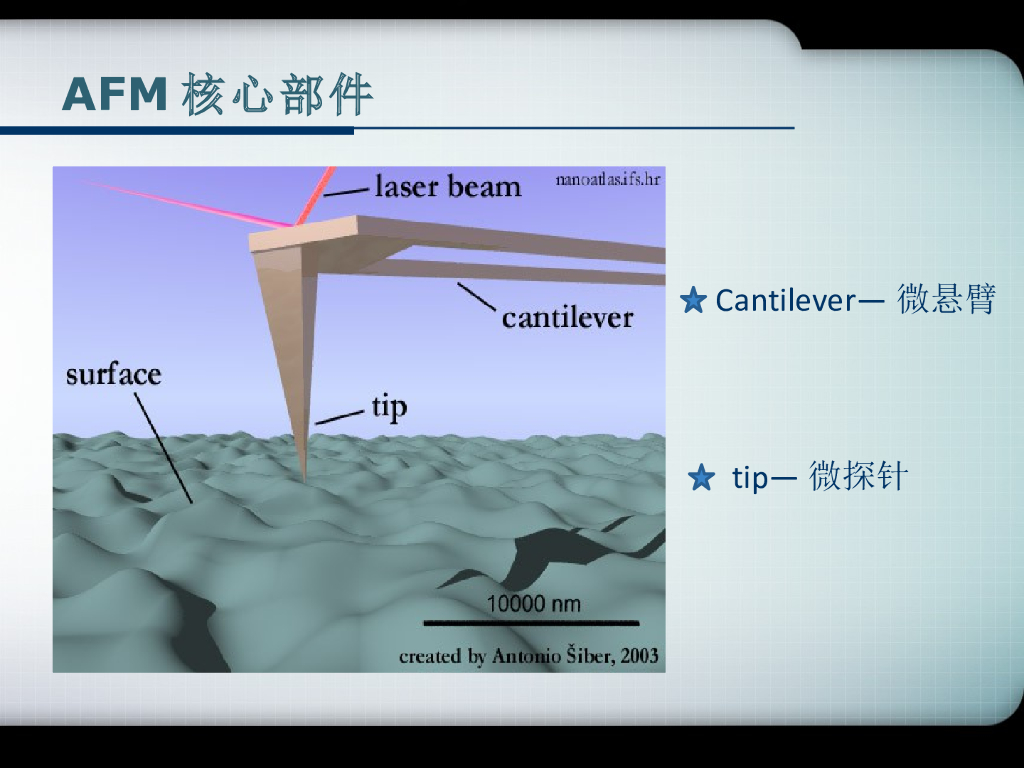 AFM 核心部件

laser beam
nanoatlas.ifs.hr
cantilever
surface
tip
10000 nm
created by Antonio Šiber, 2003

★ Cantilever— 微悬臂

★ tip— 微探针